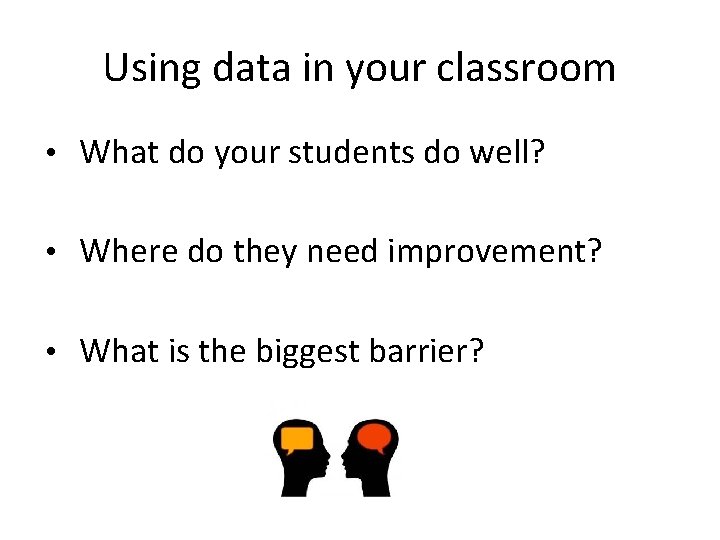 Using data in your classroom

• What do your students do well?

• Where do they need improvement?

• What is the biggest barrier?